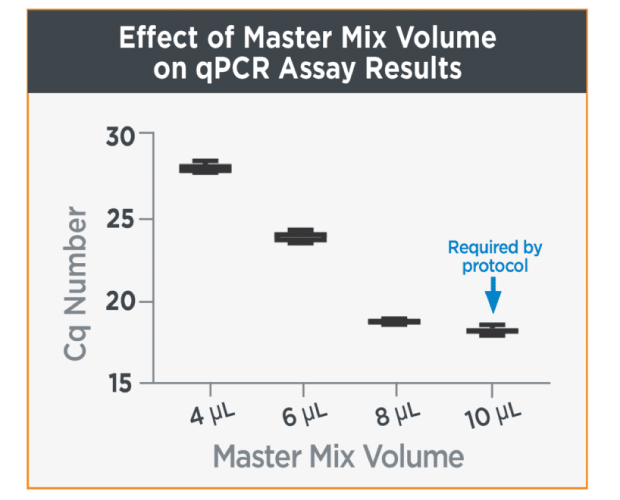 Effect of Master Mix Volume on qPCR Assay Results

30
25
20
15

Cq Number

Required by protocol

4 µL
6 µL
8 µL
10 µL

Master Mix Volume